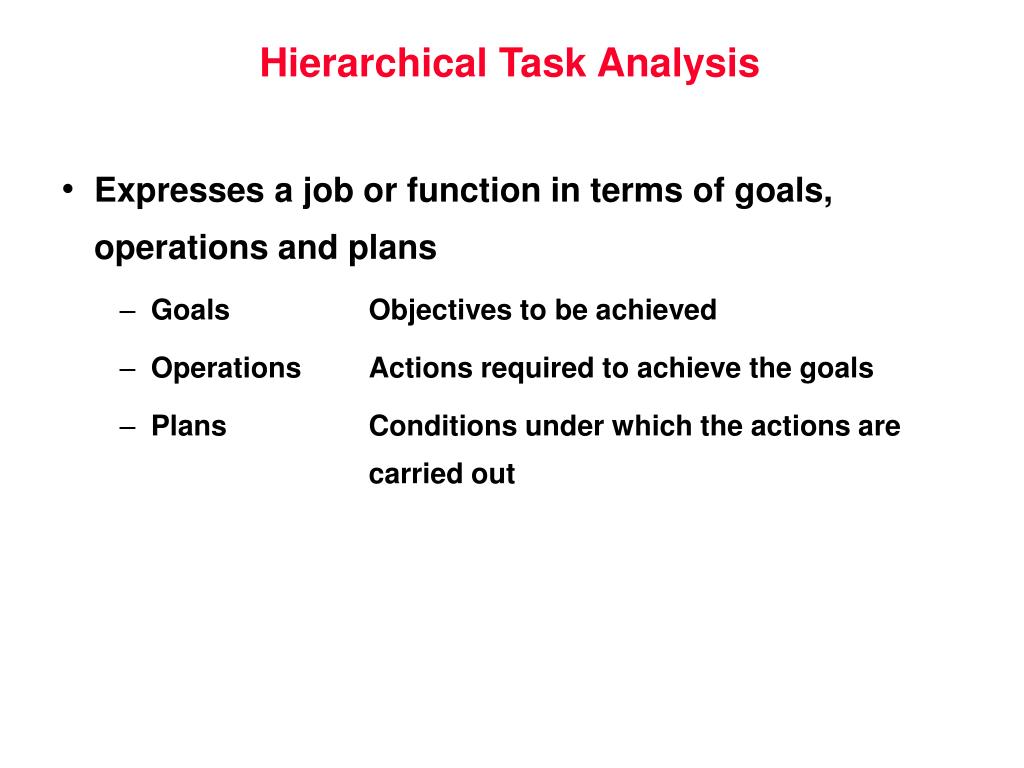 Hierarchical Task Analysis

• Expresses a job or function in terms of goals, operations and plans

– Goals Objectives to be achieved

– Operations Actions required to achieve the goals

– Plans Conditions under which the actions are carried out